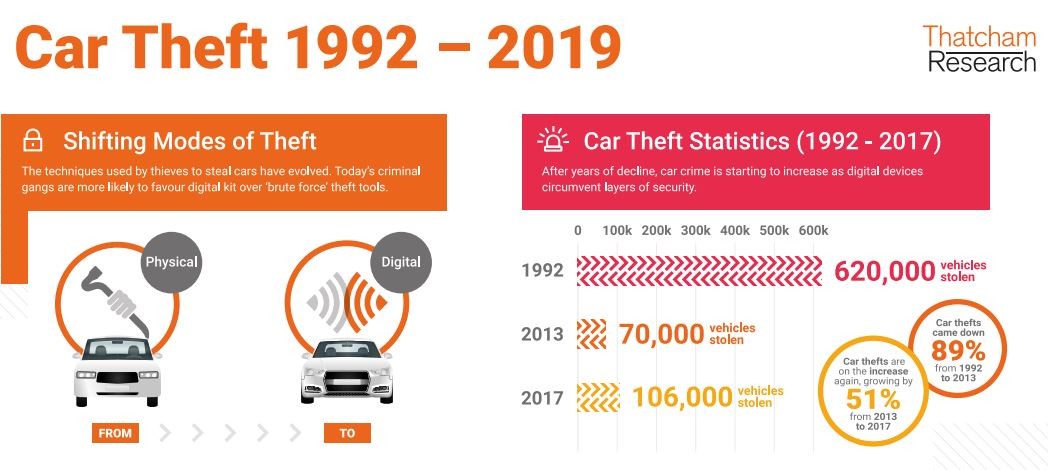 Car Theft 1992 – 2019

Thatcham Research

Shifting Modes of Theft

The techniques used by thieves to steal cars have evolved. Today's criminal gangs are more likely to favour digital kit over 'brute force' theft tools.

Physical

Digital

FROM

TO

Car Theft Statistics (1992 - 2017)

After years of decline, car crime is starting to increase as digital devices circumvent layers of security.

0 100k 200k 300k 400k 500k 600k

1992 620,000 vehicles stolen

2013 70,000 vehicles stolen

2017 106,000 vehicles stolen

Car thefts came down 89% from 1992 to 2013

Car thefts are on the increase again, growing by 51% from 2013 to 2017